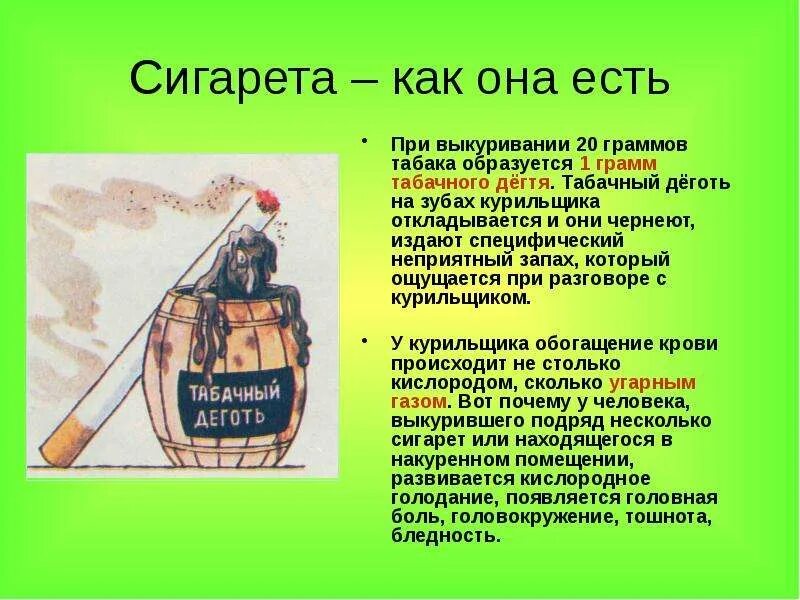 Сигарета – как она есть

ТАБАЧНЫЙ ДЕГОТЬ

• При выкуривании 20 граммов табака образуется 1 грамм табачного дёгтя. Табачный дёготь на зубах курильщика откладывается и они чернеют, издают специфический неприятный запах, который ощущается при разговоре с курильщиком.

• У курильщика обогащение крови происходит не столько кислородом, сколько угарным газом. Вот почему у человека, выкурившего подряд несколько сигарет или находящегося в накуренном помещении, развивается кислородное голодание, появляется головная боль, головокружение, тошнота, бледность.